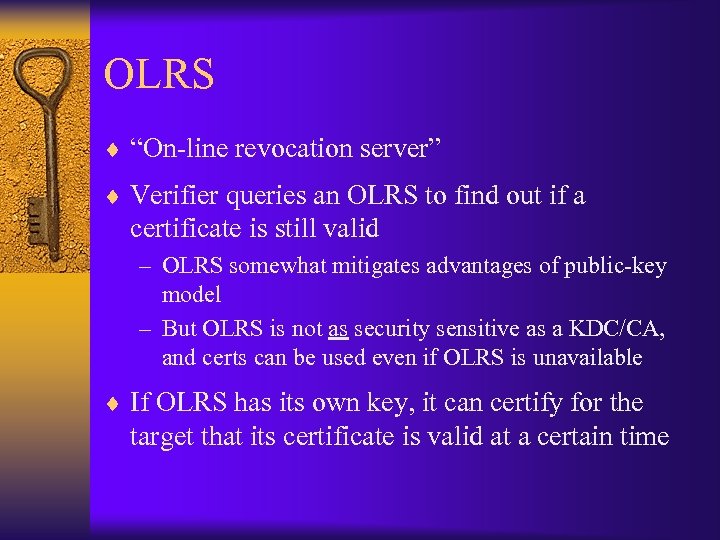 OLRS

♦ “On-line revocation server”

♦ Verifier queries an OLRS to find out if a certificate is still valid

– OLRS somewhat mitigates advantages of public-key model

– But OLRS is not as security sensitive as a KDC/CA, and certs can be used even if OLRS is unavailable

♦ If OLRS has its own key, it can certify for the target that its certificate is valid at a certain time